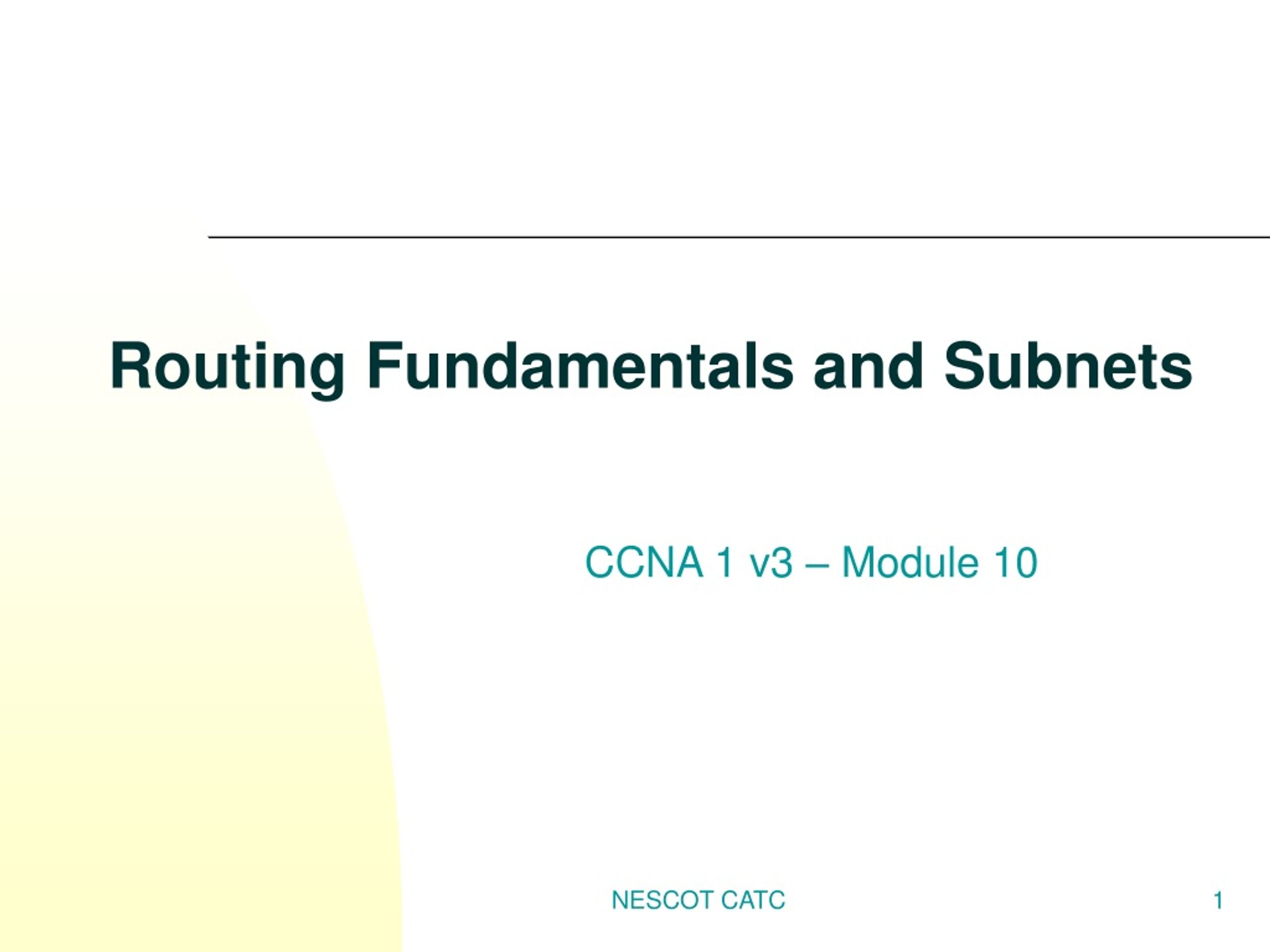 Routing Fundamentals and Subnets

CCNA 1 v3 – Module 10

NESCOT CATC

1